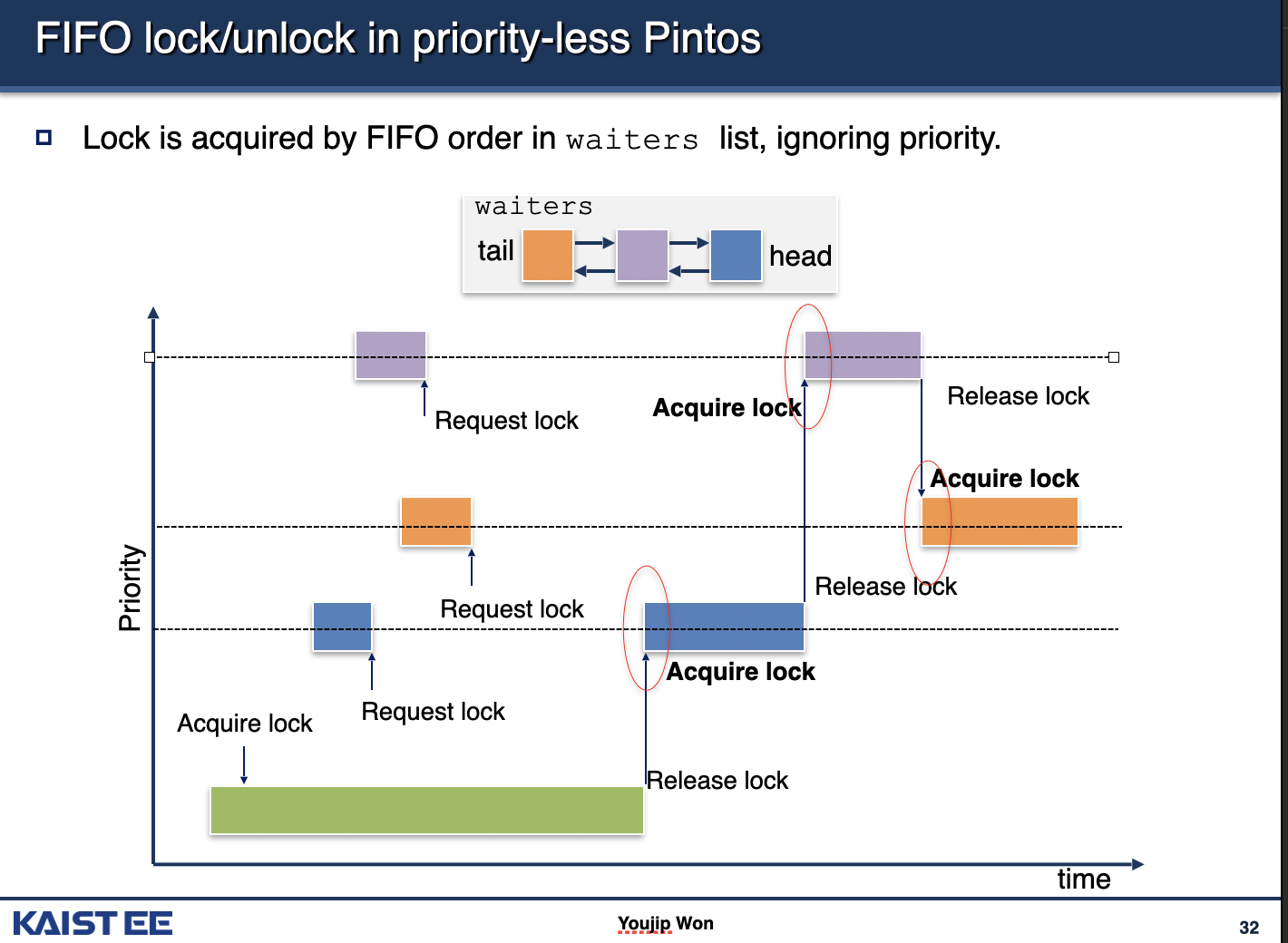 FIFO lock/unlock in priority-less Pintos

Lock is acquired by FIFO order in waiters list, ignoring priority.

waiters
tail
head

Priority

Request lock
Acquire lock
Release lock
Acquire lock
Request lock
Release lock
Acquire lock
Acquire lock
Request lock
Release lock

time

KAIST EE
Youjip Won
32